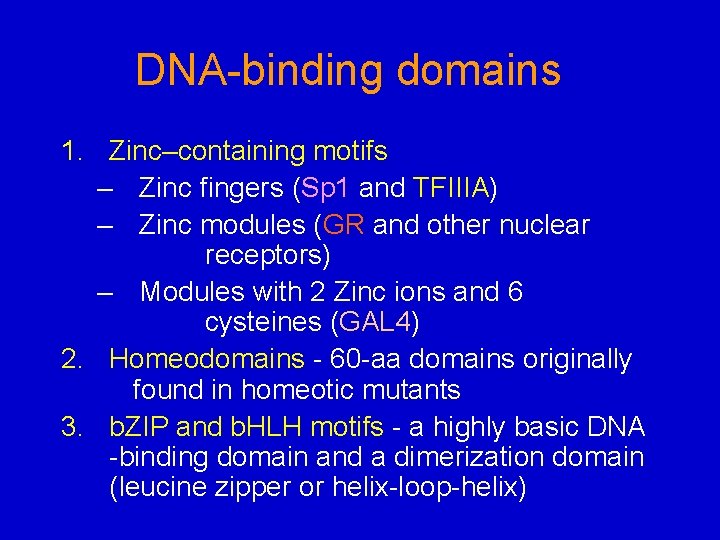 DNA-binding domains

1. Zinc–containing motifs
– Zinc fingers (Sp1 and TFIIIA)
– Zinc modules (GR and other nuclear receptors)
– Modules with 2 Zinc ions and 6 cysteines (GAL4)
2. Homeodomains - 60-aa domains originally found in homeotic mutants
3. bZIP and bHLH motifs - a highly basic DNA -binding domain and a dimerization domain (leucine zipper or helix-loop-helix)